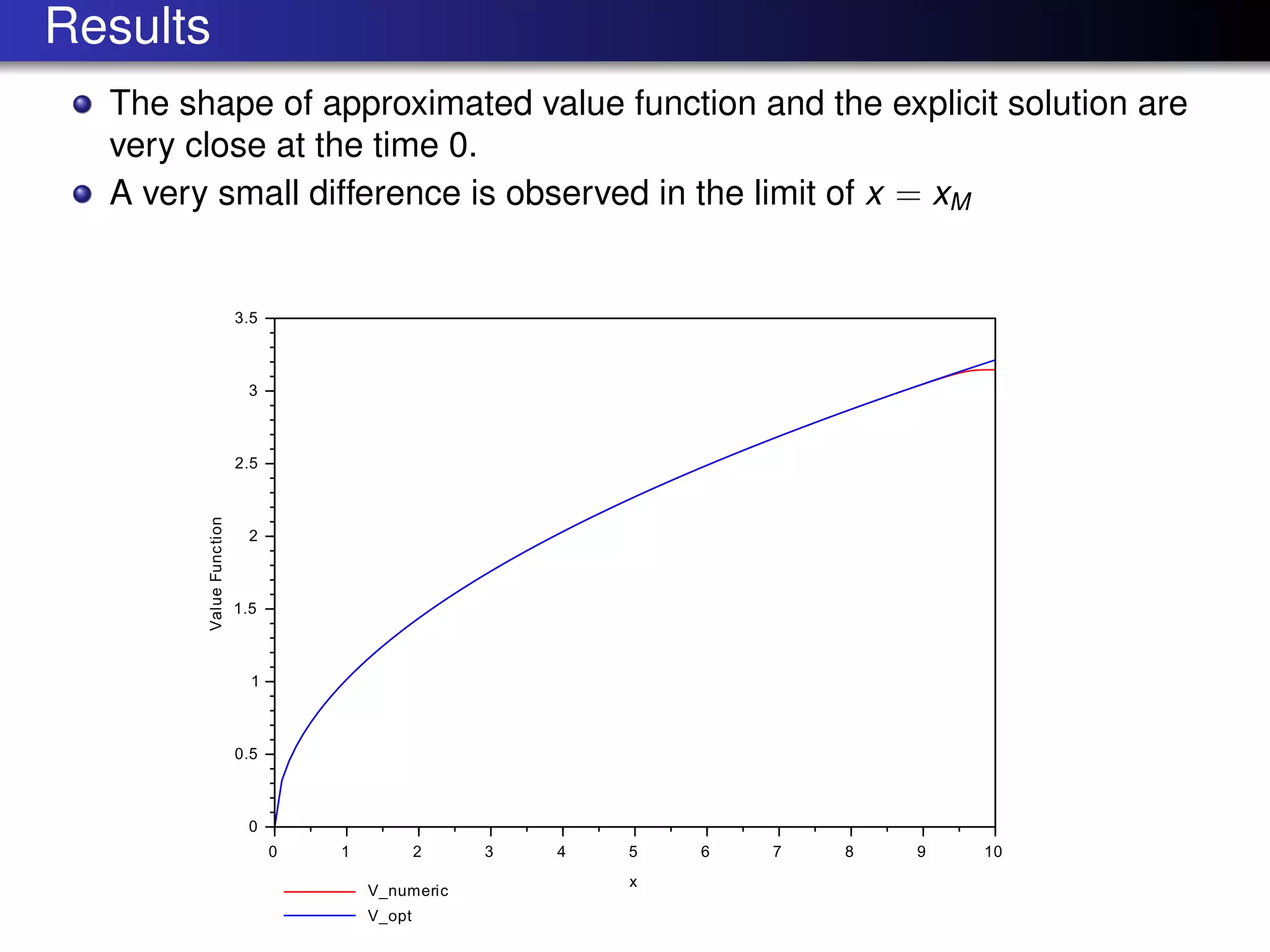 Results

The shape of approximated value function and the explicit solution are very close at the time 0.

A very small difference is observed in the limit of $x = x_M$

3.5
3
2.5
2
1.5
1
0.5
0

Value Function

0 1 2 3 4 5 6 7 8 9 10

x

V_numeric
V_opt